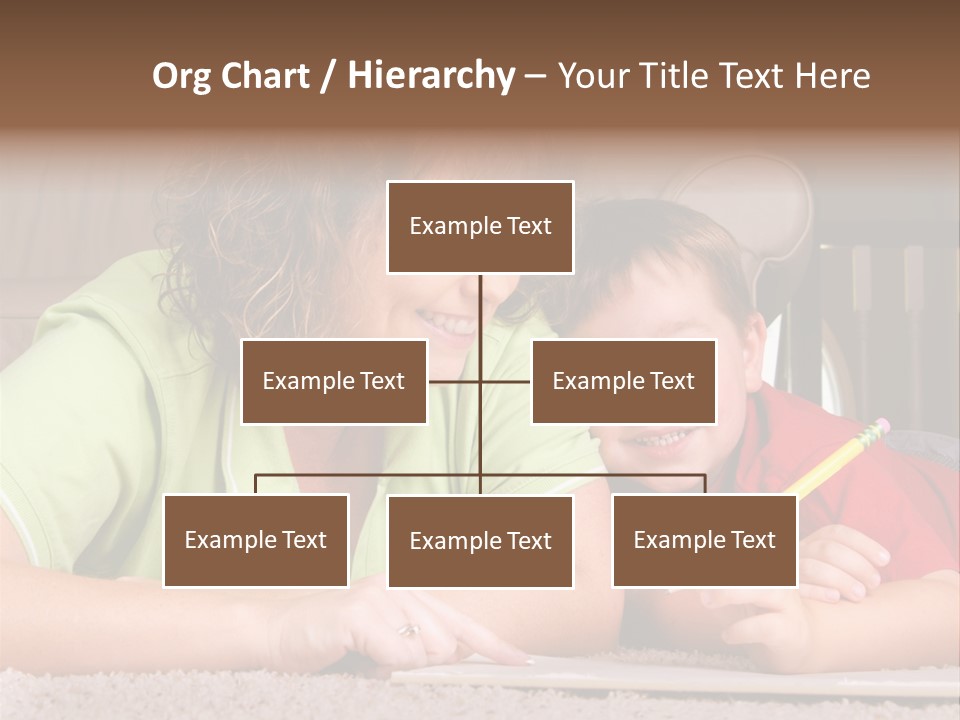 Org Chart / Hierarchy – Your Title Text Here

Example Text

Example Text

Example Text

Example Text

Example Text

Example Text